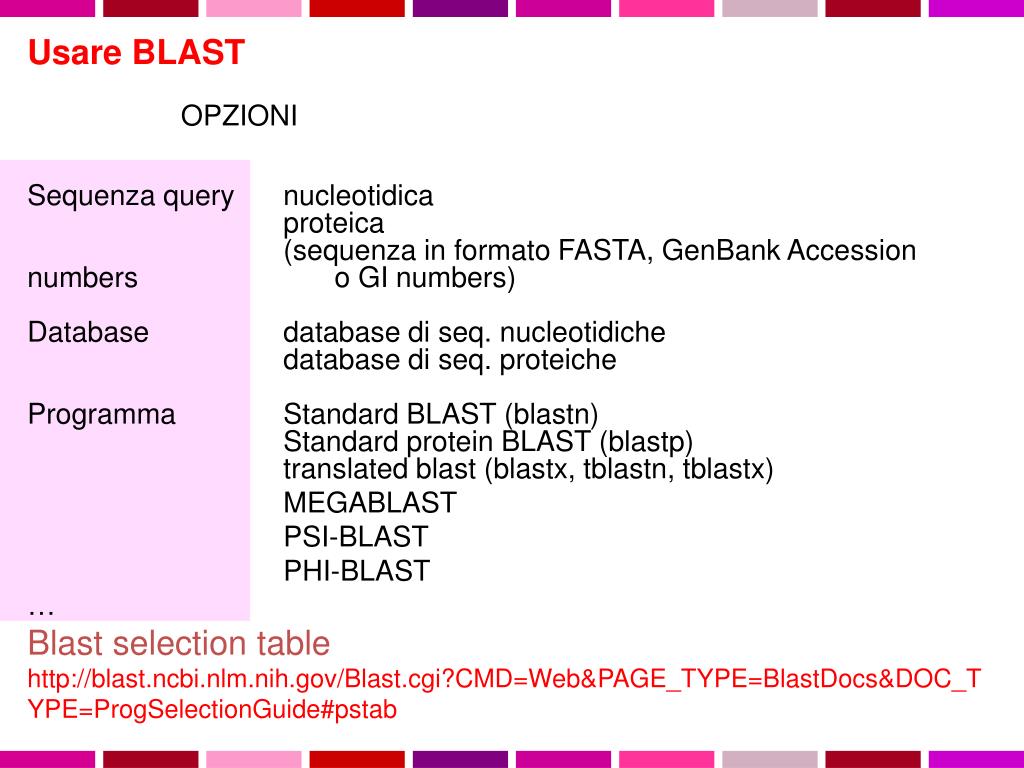 Usare BLAST

OPZIONI

Sequenza query nucleotidica
proteica
(sequenza in formato FASTA, GenBank Accession numbers o GI numbers)

Database database di seq. nucleotidiche
database di seq. proteiche

Programma Standard BLAST (blastn)
Standard protein BLAST (blastp)
translated blast (blastx, tblastn, tblastx)
MEGABLAST
PSI-BLAST
PHI-BLAST
…

Blast selection table
http://blast.ncbi.nlm.nih.gov/Blast.cgi?CMD=Web&PAGE_TYPE=BlastDocs&DOC_TYPE=ProgSelectionGuide#pstab